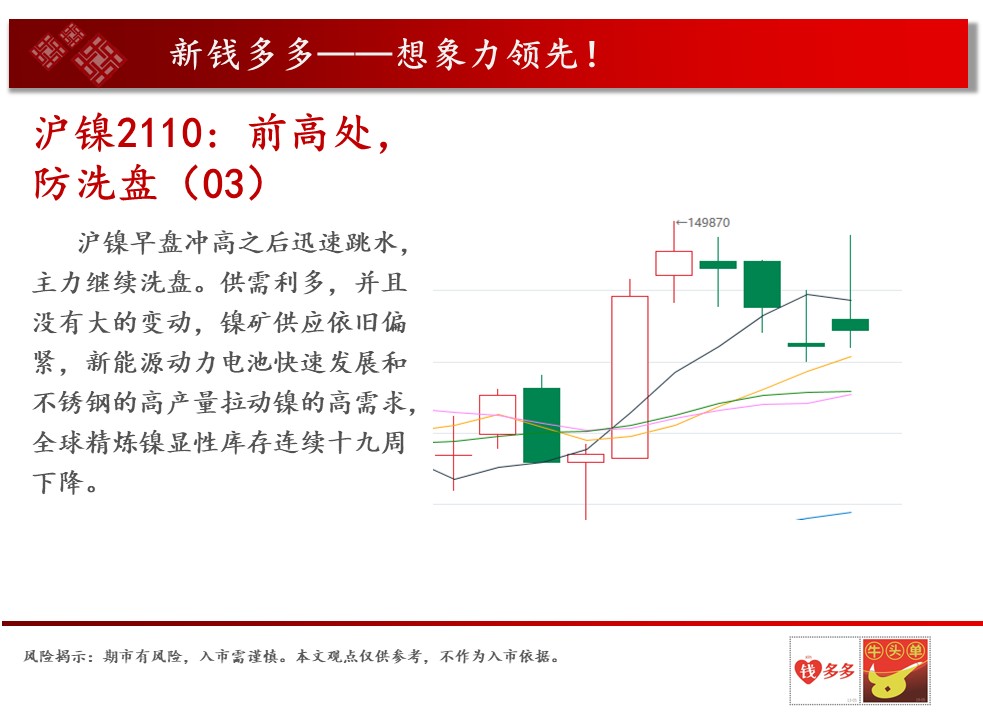 新钱多多——想象力领先！

沪镍2110：前高处，防洗盘（03）

沪镍早盘冲高之后迅速跳水，主力继续洗盘。供需利多，并且没有大的变动，镍矿供应依旧偏紧，新能源动力电池快速发展和不锈钢的高产量拉动镍的高需求，全球精炼镍显性库存连续十九周下降。

←149870

风险揭示：期市有风险，入市需谨慎。本文观点仅供参考，不作为入市依据。

钱多多

牛头单